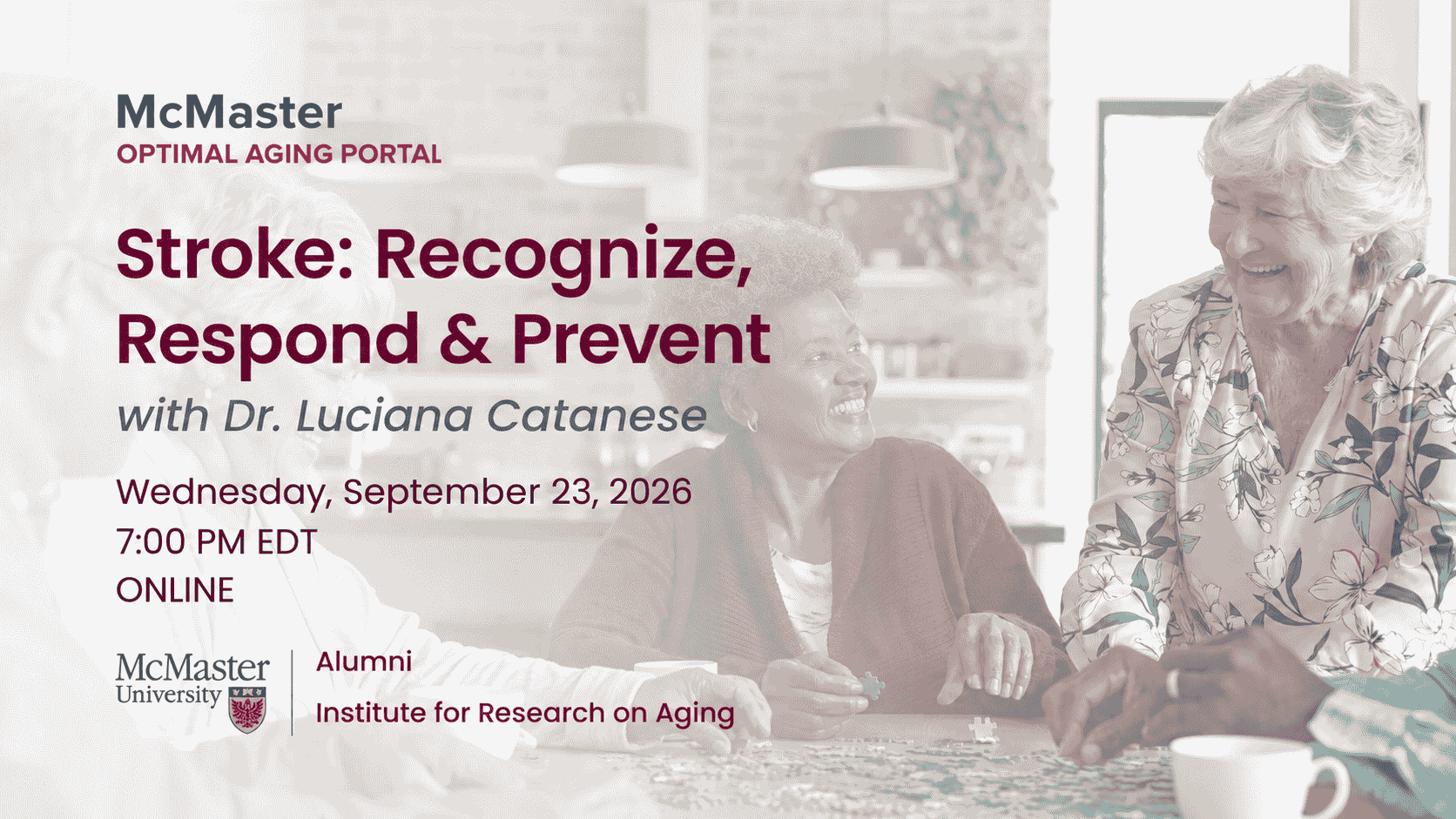 McMaster
OPTIMAL AGING PORTAL

Stroke: Recognize, Respond & Prevent
with Dr. Luciana Catanese

Wednesday, September 23, 2026
7:00 PM EDT
ONLINE

McMaster University

Alumni
Institute for Research on Aging